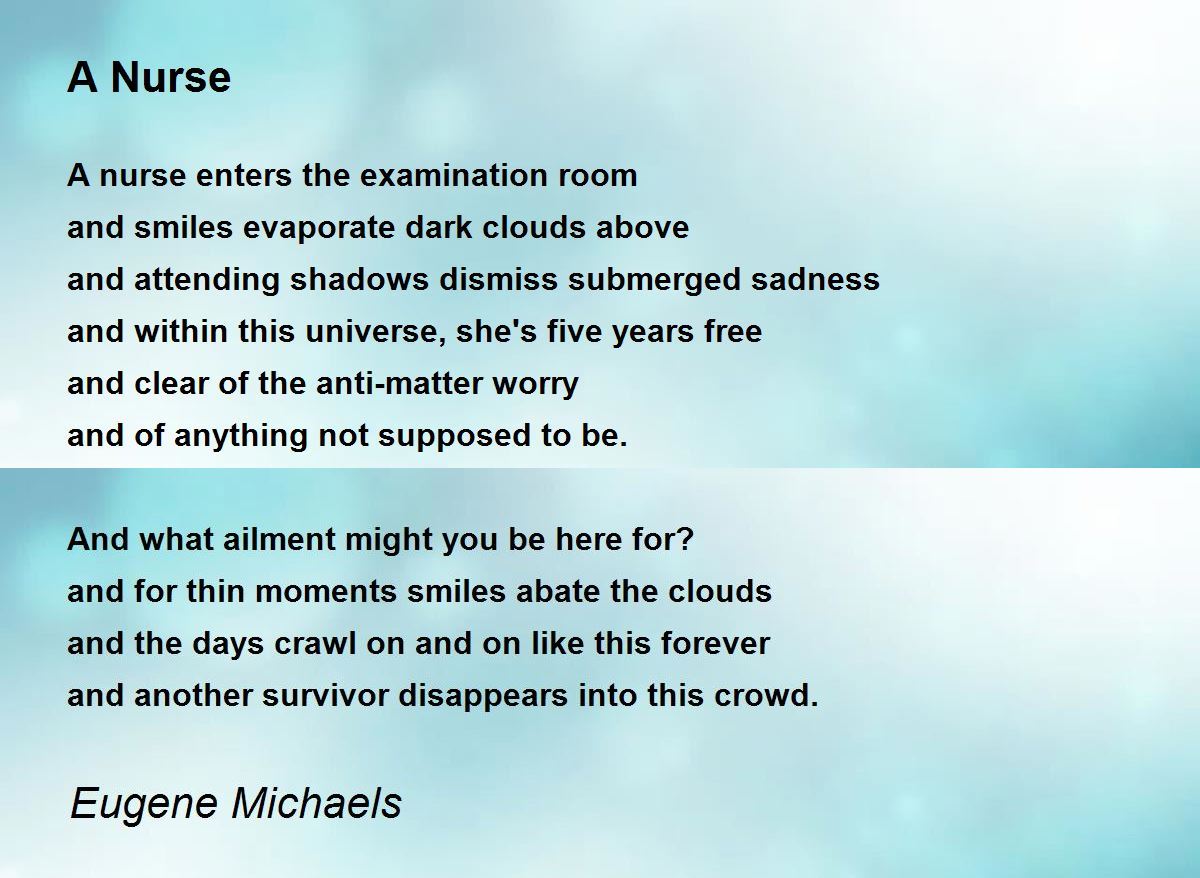 A Nurse

A nurse enters the examination room
and smiles evaporate dark clouds above
and attending shadows dismiss submerged sadness
and within this universe, she's five years free
and clear of the anti-matter worry
and of anything not supposed to be.

And what ailment might you be here for?
and for thin moments smiles abate the clouds
and the days crawl on and on like this forever
and another survivor disappears into this crowd.

Eugene Michaels